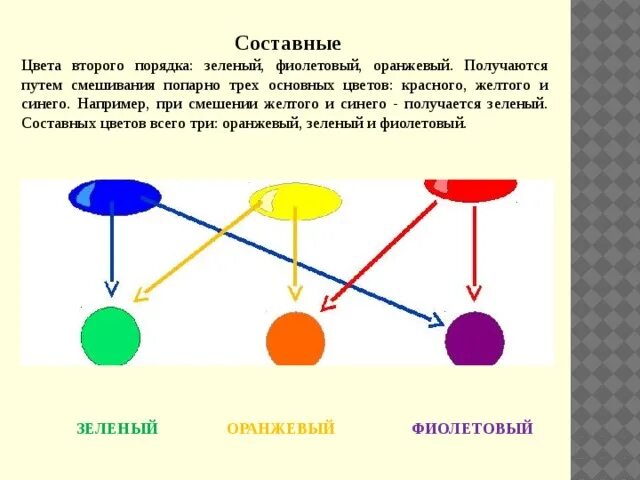 Составные

Цвета второго порядка: зеленый, фиолетовый, оранжевый. Получаются путем смешивания попарно трех основных цветов: красного, желтого и синего. Например, при смешении желтого и синего - получается зеленый. Составных цветов всего три: оранжевый, зеленый и фиолетовый.

ЗЕЛЕНЫЙ

ОРАНЖЕВЫЙ

ФИОЛЕТОВЫЙ